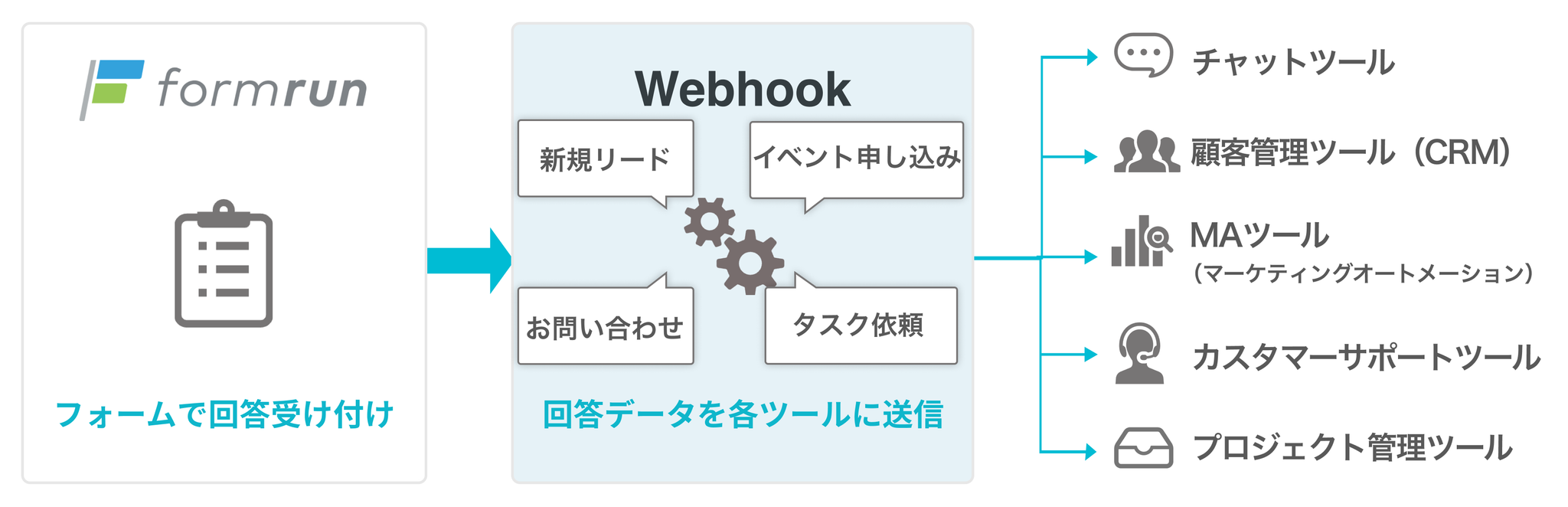 formrun

フォームで回答受け付け

Webhook

新規リード

イベント申し込み

お問い合わせ

タスク依頼

回答データを各ツールに送信

チャットツール

顧客管理ツール（CRM）

MAツール
（マーケティングオートメーション）

カスタマーサポートツール

プロジェクト管理ツール